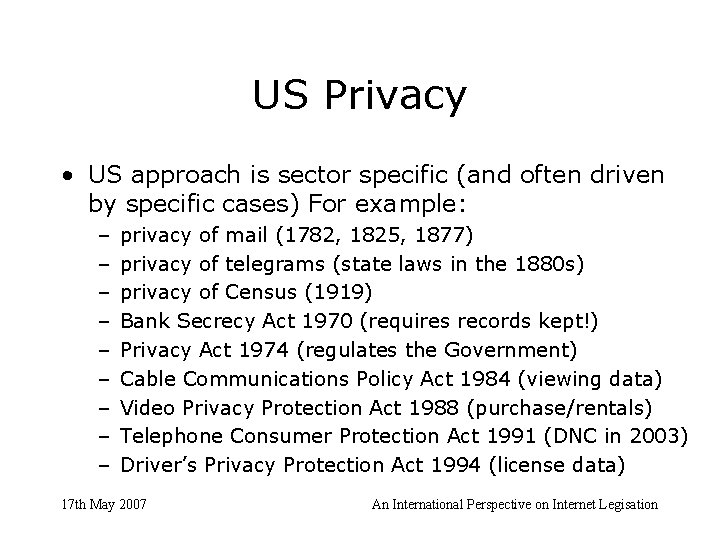 US Privacy

• US approach is sector specific (and often driven by specific cases) For example:
  – privacy of mail (1782, 1825, 1877)
  – privacy of telegrams (state laws in the 1880s)
  – privacy of Census (1919)
  – Bank Secrecy Act 1970 (requires records kept!)
  – Privacy Act 1974 (regulates the Government)
  – Cable Communications Policy Act 1984 (viewing data)
  – Video Privacy Protection Act 1988 (purchase/rentals)
  – Telephone Consumer Protection Act 1991 (DNC in 2003)
  – Driver's Privacy Protection Act 1994 (license data)

17th May 2007

An International Perspective on Internet Legisation